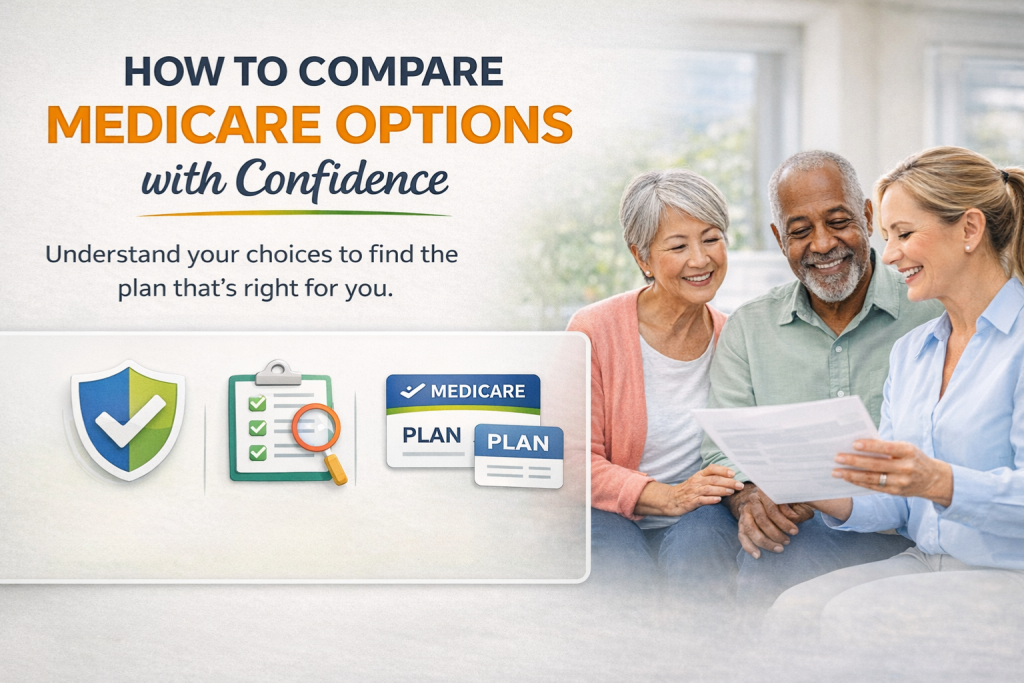 HOW TO COMPARE
MEDICARE OPTIONS
with Confidence

Understand your choices to find the plan that's right for you.

MEDICARE
PLAN
PLAN